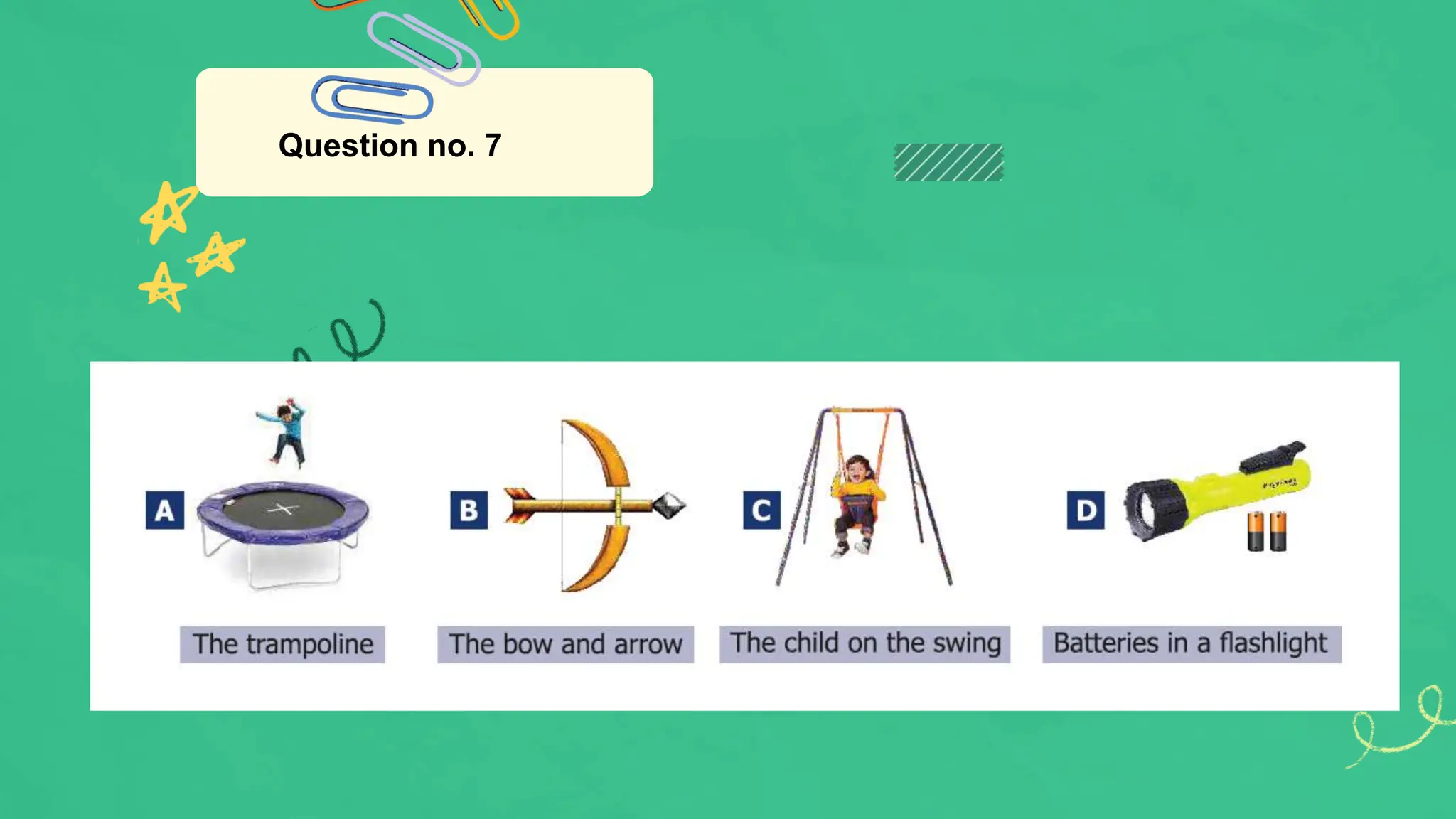 Question no. 7

A
The trampoline

B
The bow and arrow

C
The child on the swing

D
Batteries in a flashlight